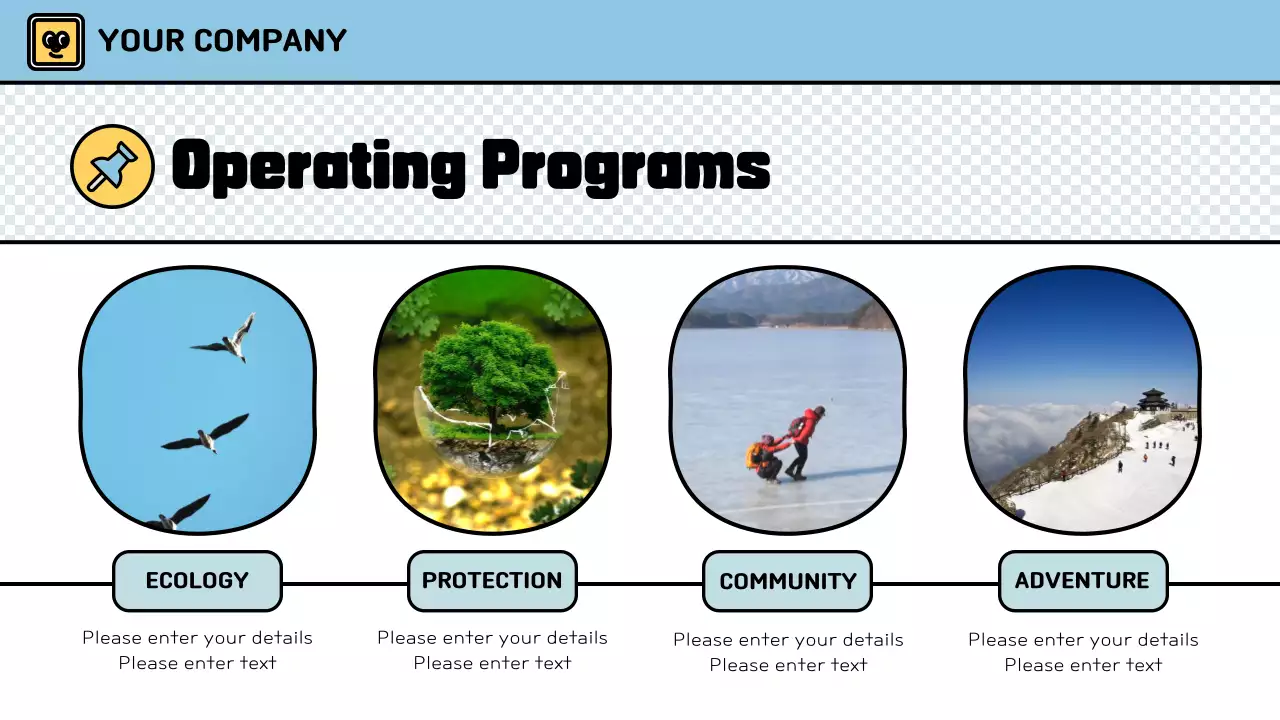 YOUR COMPANY

Operating Programs

ECOLOGY
Please enter your details
Please enter text

PROTECTION
Please enter your details
Please enter text

COMMUNITY
Please enter your details
Please enter text

ADVENTURE
Please enter your details
Please enter text